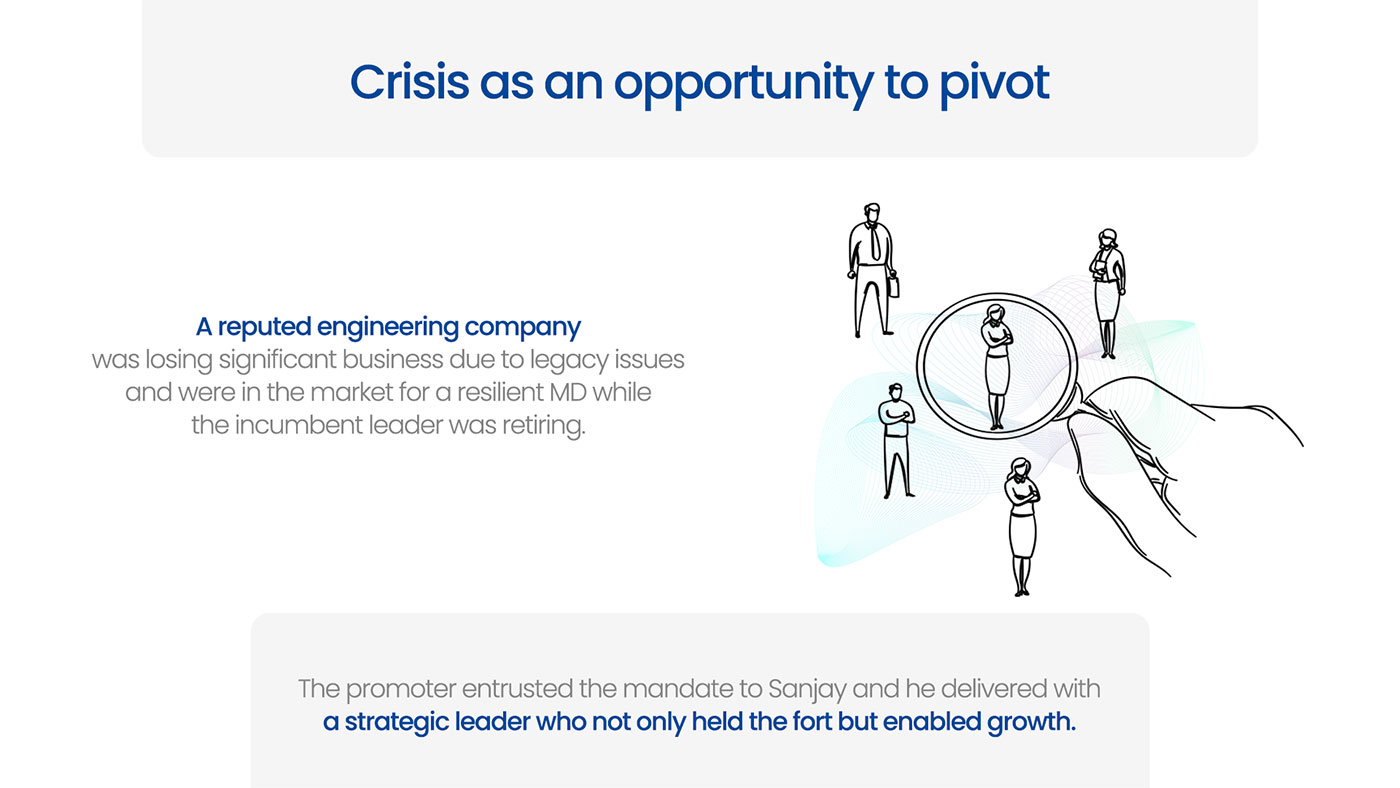 Crisis as an opportunity to pivot

A reputed engineering company
was losing significant business due to legacy issues and were in the market for a resilient MD while the incumbent leader was retiring.

The promoter entrusted the mandate to Sanjay and he delivered with a strategic leader who not only held the fort but enabled growth.